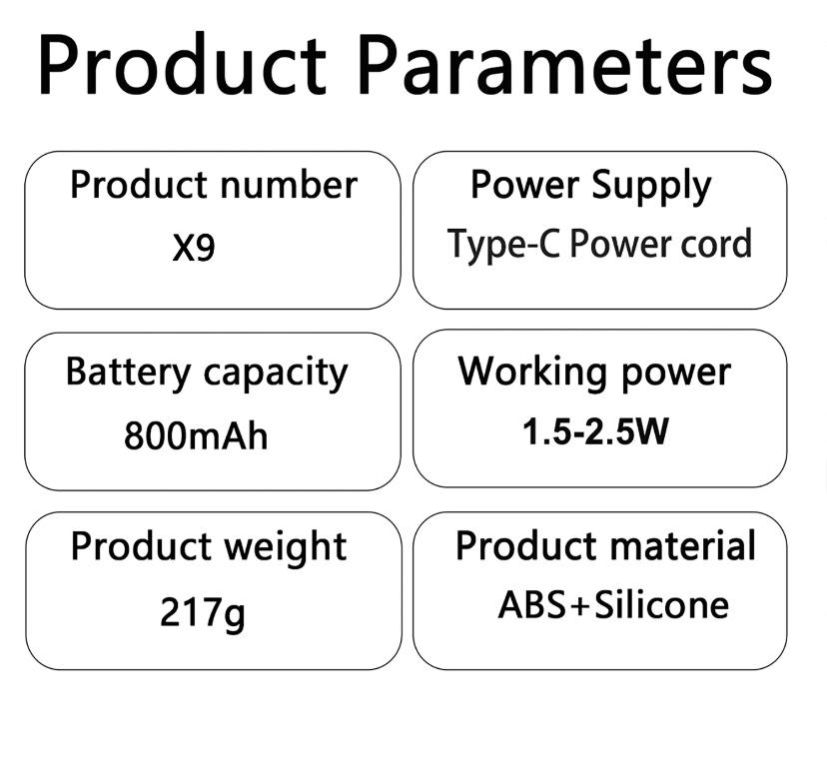 Product Parameters

Product number
X9

Power Supply
Type-C Power cord

Battery capacity
800mAh

Working power
1.5-2.5W

Product weight
217g

Product material
ABS+Silicone